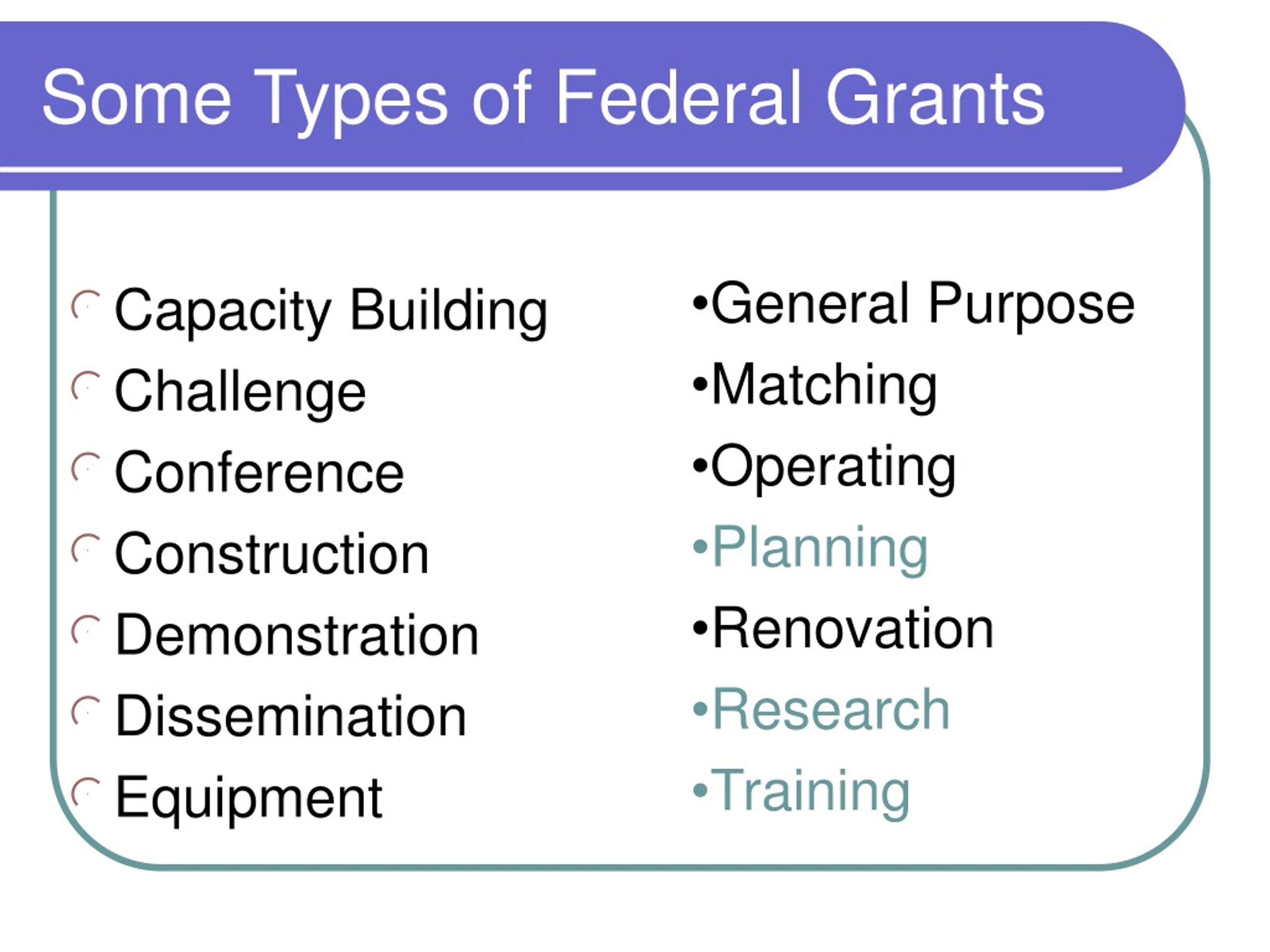 Some Types of Federal Grants

Capacity Building
Challenge
Conference
Construction
Demonstration
Dissemination
Equipment

•General Purpose
•Matching
•Operating
•Planning
•Renovation
•Research
•Training